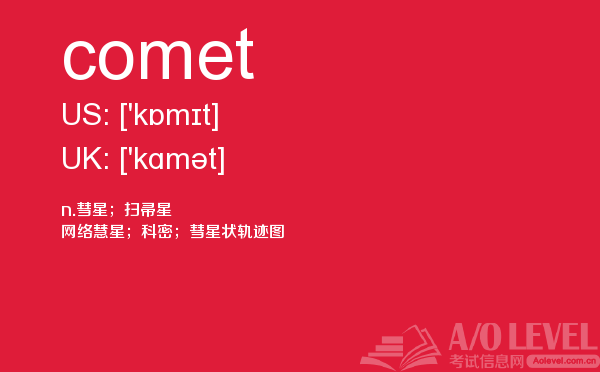 comet

US: ['kɒmɪt]

UK: ['kɑmət]

n.彗星；扫帚星
网络慧星；科密；彗星状轨迹图

A/O LEVEL
考试信息网 Aolevel.com.cn